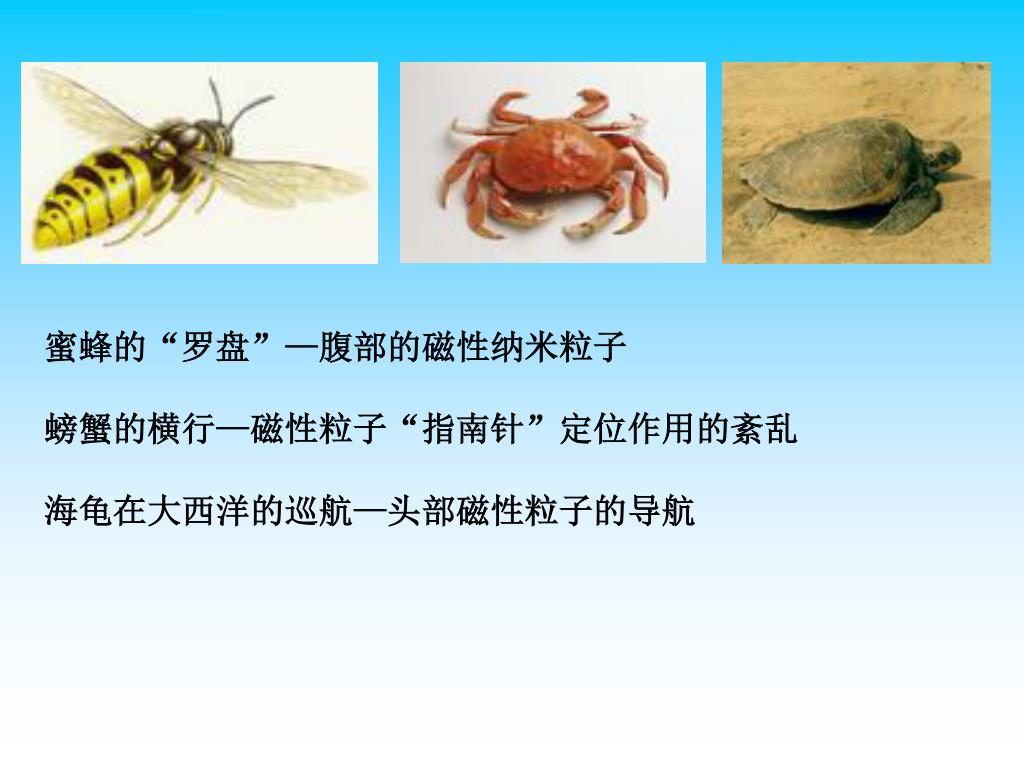 蜜蜂的“罗盘”—腹部的磁性纳米粒子

螃蟹的横行—磁性粒子“指南针”定位作用的紊乱

海龟在大西洋的巡航—头部磁性粒子的导航